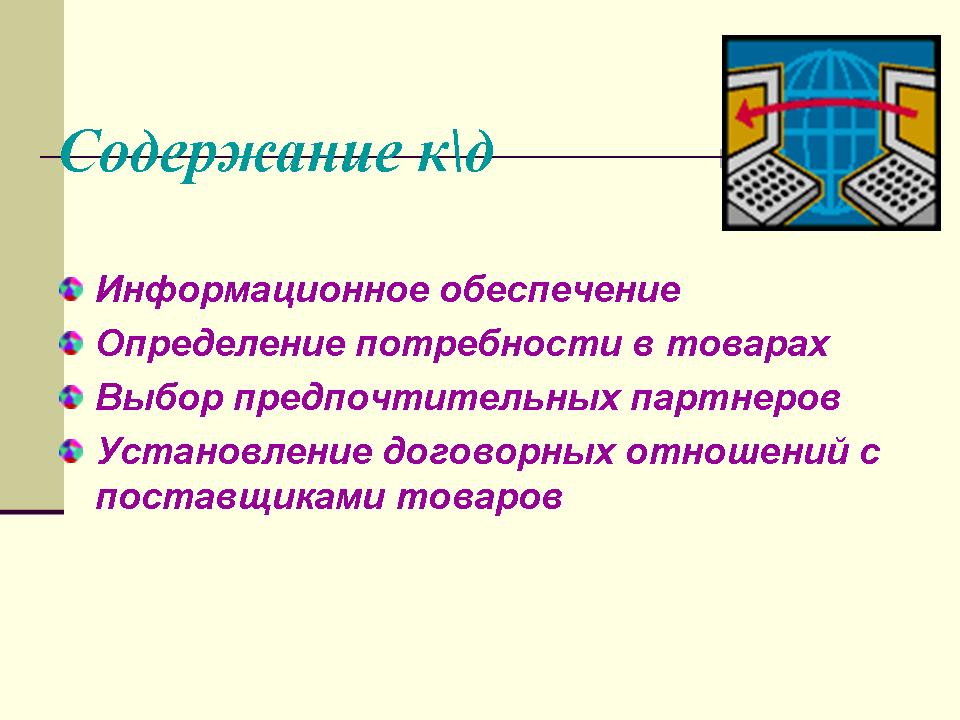 Содержание к\д

Информационное обеспечение

Определение потребности в товарах

Выбор предпочтительных партнеров

Установление договорных отношений с поставщиками товаров